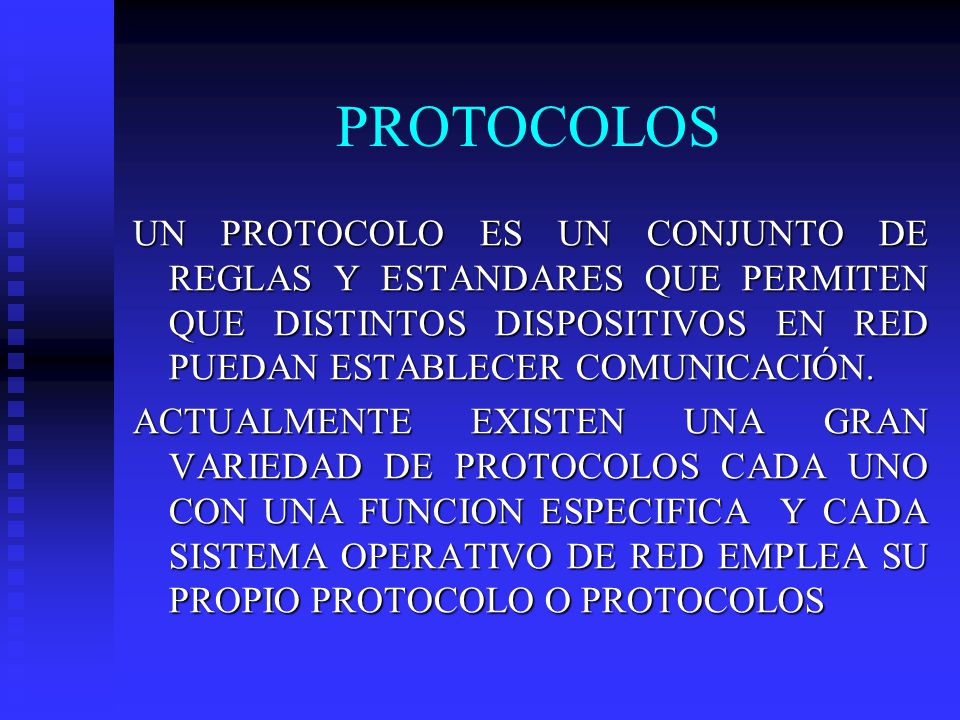 PROTOCOLOS

UN PROTOCOLO ES UN CONJUNTO DE REGLAS Y ESTANDARES QUE PERMITEN QUE DISTINTOS DISPOSITIVOS EN RED PUEDAN ESTABLECER COMUNICACIÓN.

ACTUALMENTE EXISTEN UNA GRAN VARIEDAD DE PROTOCOLOS CADA UNO CON UNA FUNCION ESPECIFICA Y CADA SISTEMA OPERATIVO DE RED EMPLEA SU PROPIO PROTOCOLO O PROTOCOLOS